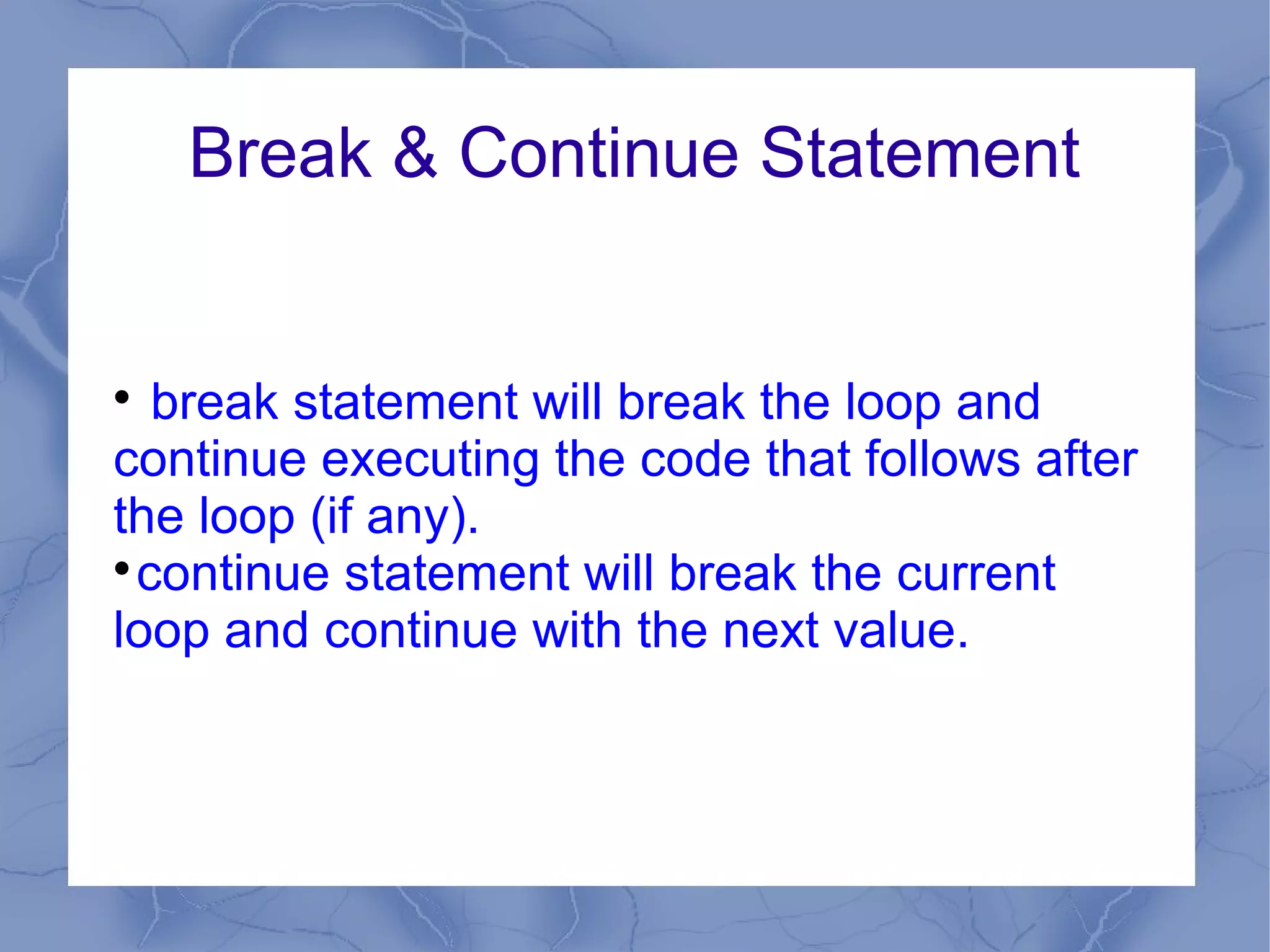 Break & Continue Statement

• break statement will break the loop and continue executing the code that follows after the loop (if any).

•continue statement will break the current loop and continue with the next value.